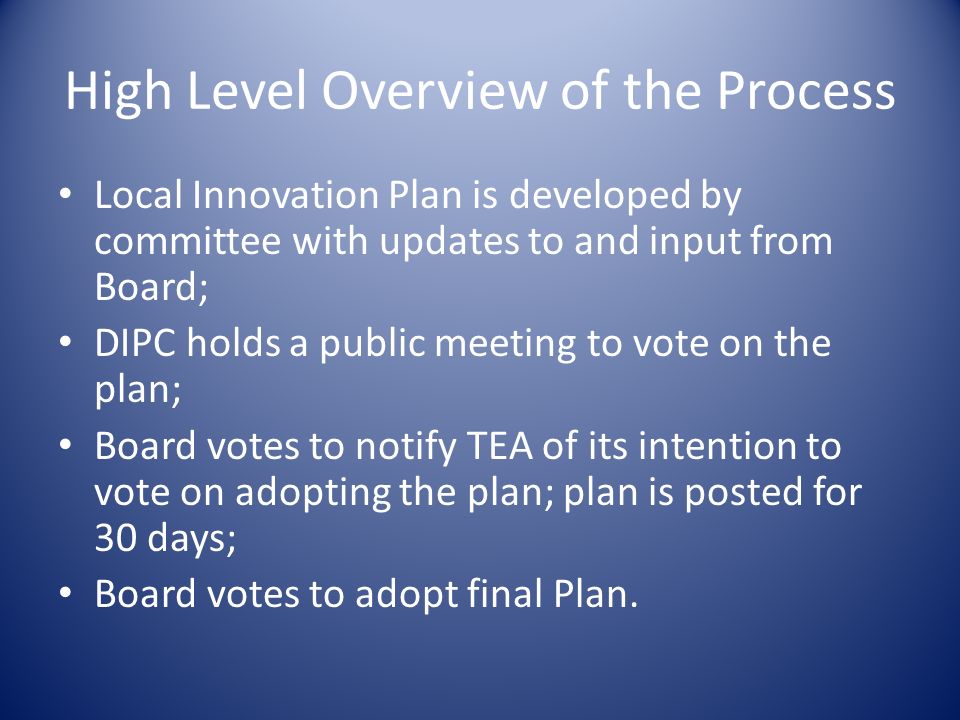 High Level Overview of the Process

• Local Innovation Plan is developed by committee with updates to and input from Board;
• DIPC holds a public meeting to vote on the plan;
• Board votes to notify TEA of its intention to vote on adopting the plan; plan is posted for 30 days;
• Board votes to adopt final Plan.